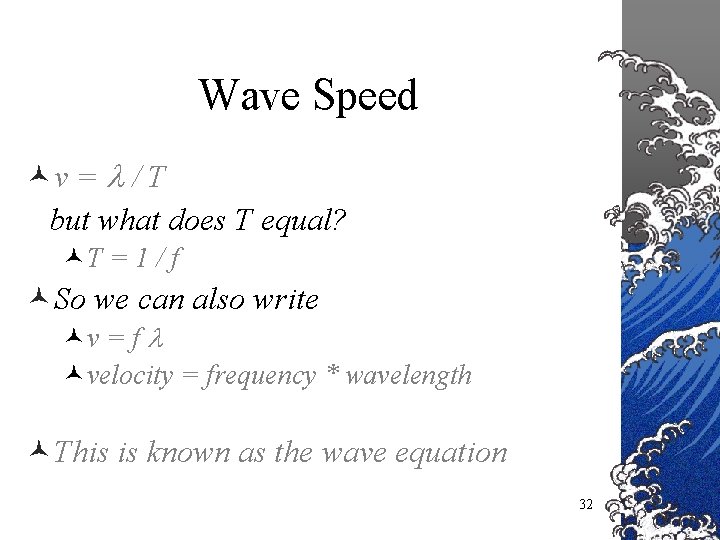 Wave Speed

$v = \lambda / T$

but what does T equal?

$T = 1 / f$

So we can also write

$v = f \lambda$

velocity = frequency * wavelength

This is known as the wave equation

32